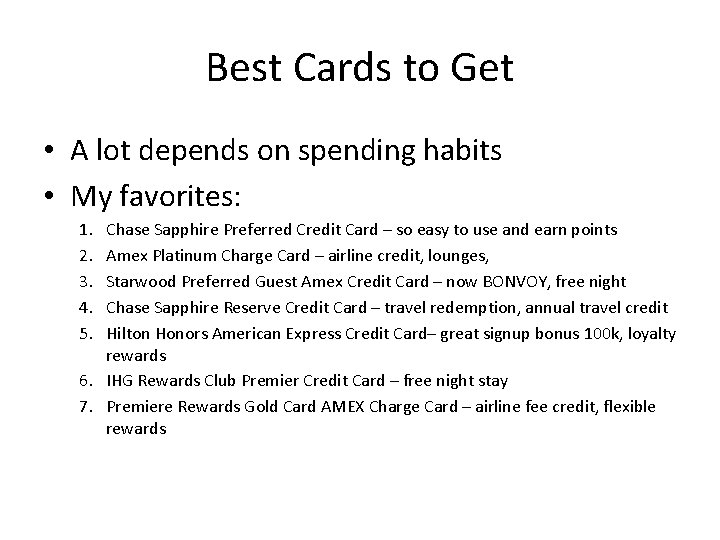 Best Cards to Get

• A lot depends on spending habits
• My favorites:
1. Chase Sapphire Preferred Credit Card – so easy to use and earn points
2. Amex Platinum Charge Card – airline credit, lounges,
3. Starwood Preferred Guest Amex Credit Card – now BONVOY, free night
4. Chase Sapphire Reserve Credit Card – travel redemption, annual travel credit
5. Hilton Honors American Express Credit Card– great signup bonus 100k, loyalty rewards
6. IHG Rewards Club Premier Credit Card – free night stay
7. Premiere Rewards Gold Card AMEX Charge Card – airline fee credit, flexible rewards